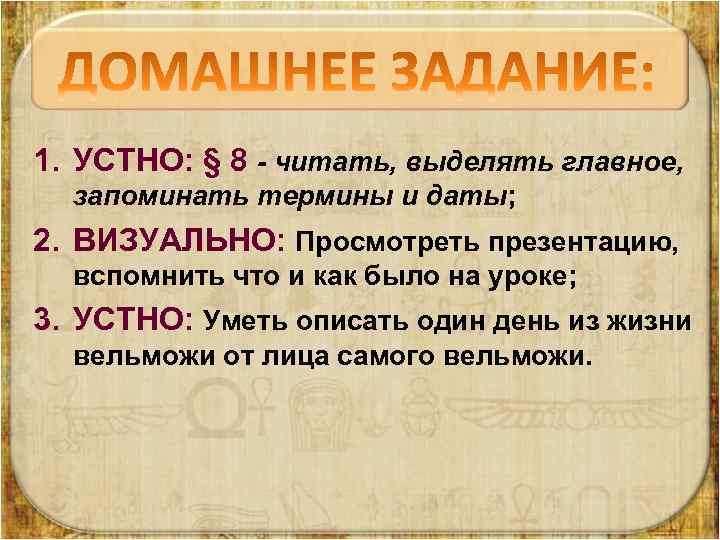 ДОМАШНЕЕ ЗАДАНИЕ:

1. УСТНО: § 8 - читать, выделять главное, запоминать термины и даты;
2. ВИЗУАЛЬНО: Просмотреть презентацию, вспомнить что и как было на уроке;
3. УСТНО: Уметь описать один день из жизни вельможи от лица самого вельможи.